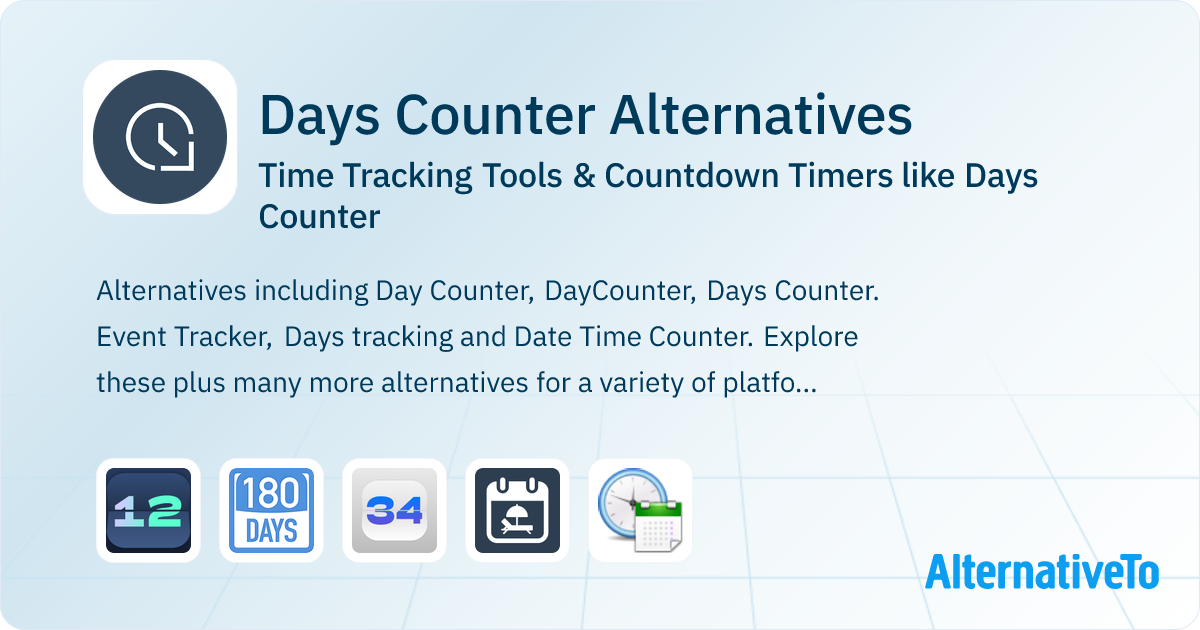 Days Counter Alternatives

Time Tracking Tools & Countdown Timers like Days Counter

Alternatives including Day Counter, DayCounter, Days Counter. Event Tracker, Days tracking and Date Time Counter. Explore these plus many more alternatives for a variety of platfo...

12

180 DAYS

34

AlternativeTo